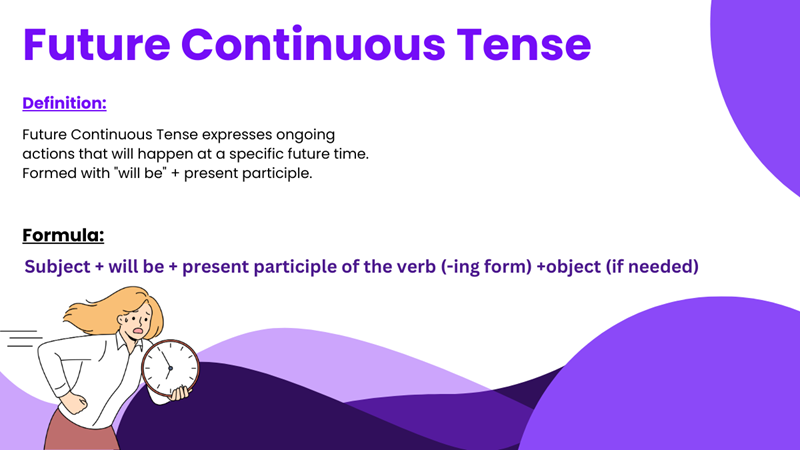 Future Continuous Tense

Definition:

Future Continuous Tense expresses ongoing actions that will happen at a specific future time. Formed with "will be" + present participle.

Formula:

Subject + will be + present participle of the verb (-ing form) +object (if needed)